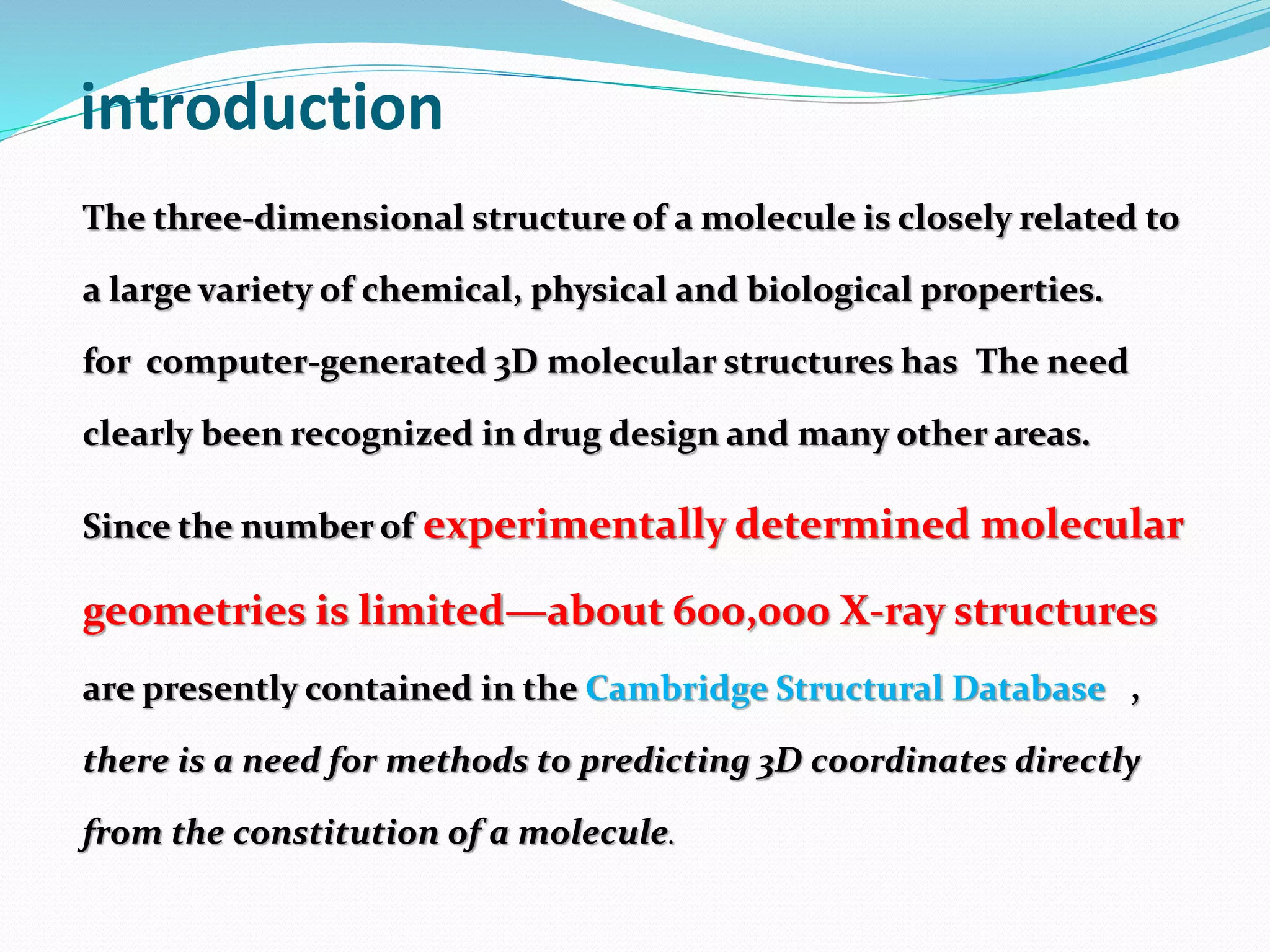 introduction

The three-dimensional structure of a molecule is closely related to a large variety of chemical, physical and biological properties. for computer-generated 3D molecular structures has The need clearly been recognized in drug design and many other areas.

Since the number of experimentally determined molecular geometries is limited—about 600,000 X-ray structures are presently contained in the Cambridge Structural Database , there is a need for methods to predicting 3D coordinates directly from the constitution of a molecule.